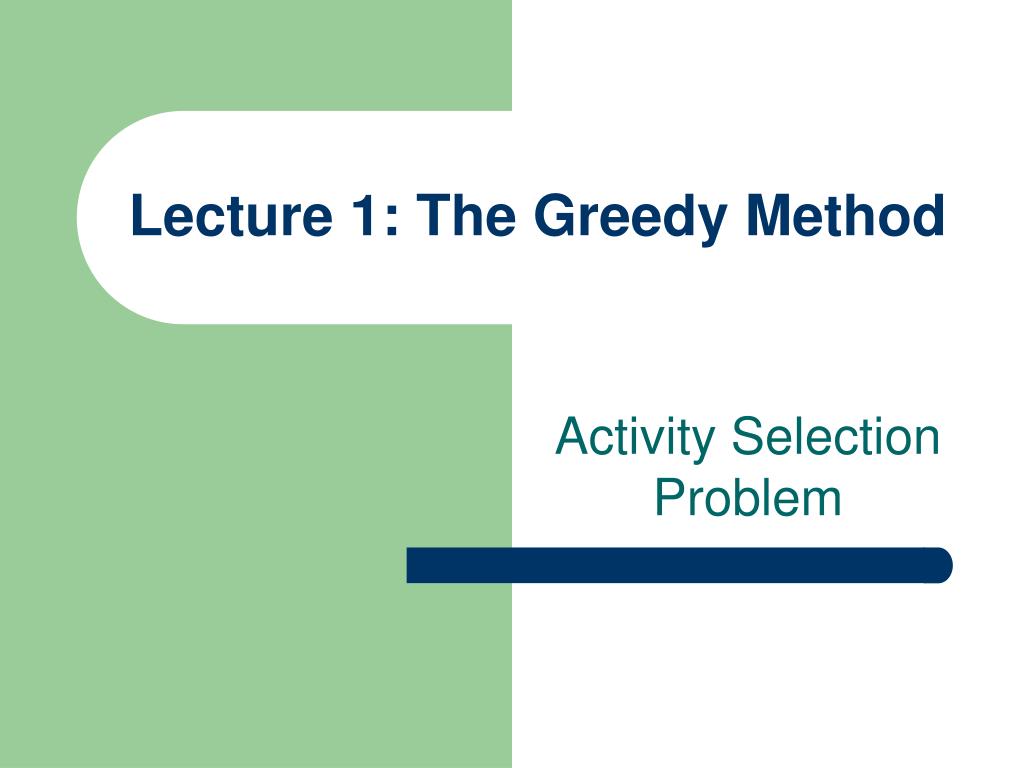 Lecture 1: The Greedy Method

Activity Selection Problem